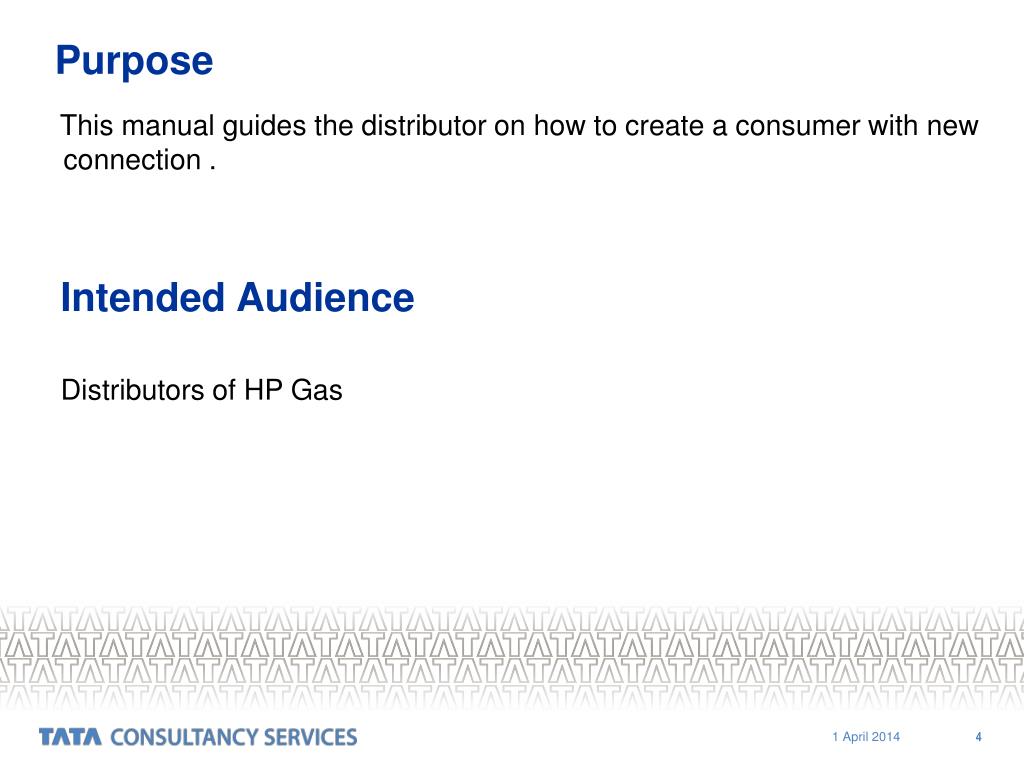 Purpose

This manual guides the distributor on how to create a consumer with new connection .

Intended Audience

Distributors of HP Gas

TATA CONSULTANCY SERVICES

1 April 2014

4